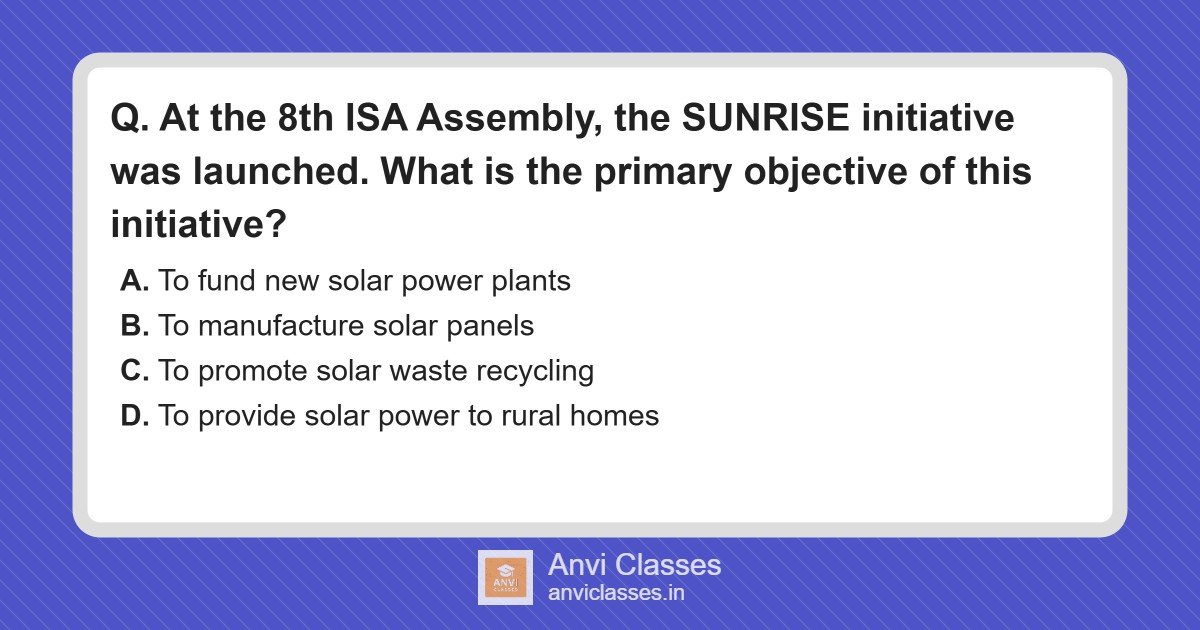 Q. At the 8th ISA Assembly, the SUNRISE initiative was launched. What is the primary objective of this initiative?

A. To fund new solar power plants
B. To manufacture solar panels
C. To promote solar waste recycling
D. To provide solar power to rural homes

ANVI CLASSES
Anvi Classes
anviclasses.in